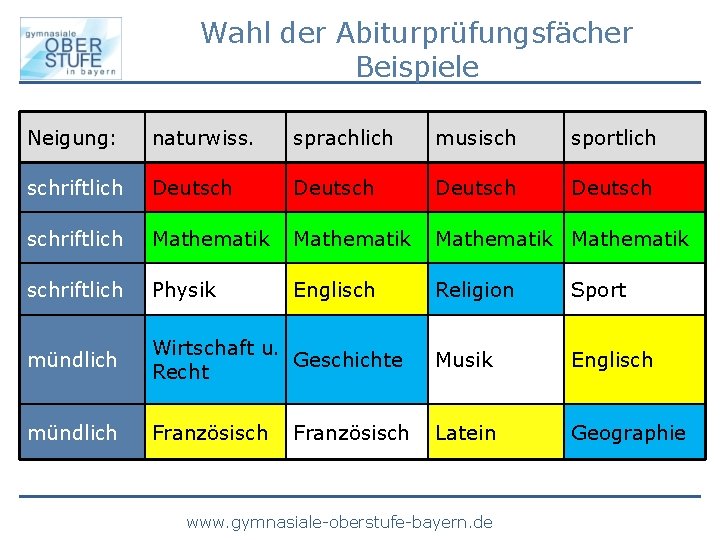 gymnasiale
OBER
STUFE
in bayern

Wahl der Abiturprüfungsfächer
Beispiele

| Neigung: | naturwiss. | sprachlich | musisch | sportlich |
|---|---|---|---|---|
| schriftlich | Deutsch | Deutsch | Deutsch | Deutsch |
| schriftlich | Mathematik | Mathematik | Mathematik | Mathematik |
| schriftlich | Physik | Englisch | Religion | Sport |
| mündlich | Wirtschaft u. Recht | Geschichte | Musik | Englisch |
| mündlich | Französisch | Französisch | Latein | Geographie |

www.gymnasiale-oberstufe-bayern.de